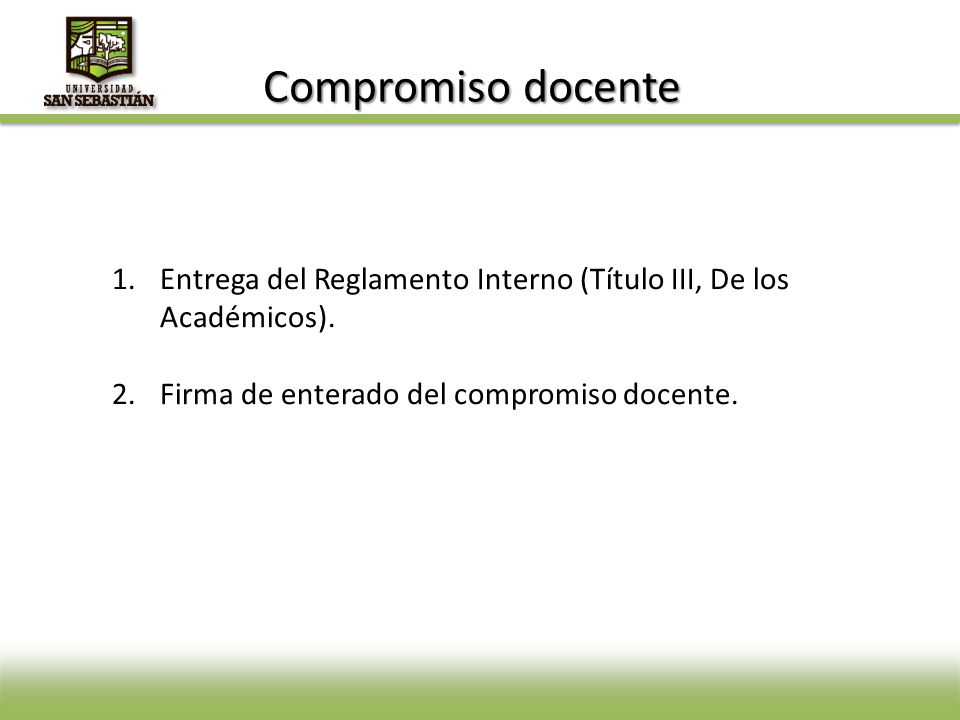 UNIVERSIDAD
SAN SEBASTIÁN

Compromiso docente

1. Entrega del Reglamento Interno (Título III, De los Académicos).

2. Firma de enterado del compromiso docente.